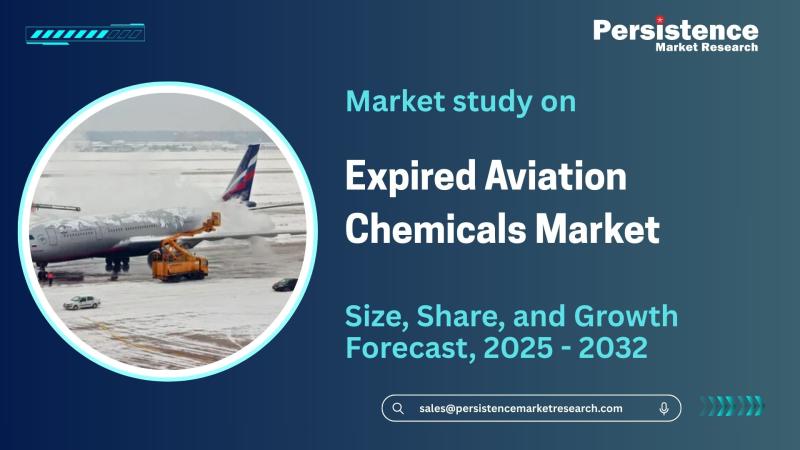 Persistence
Market Research

Market study on

Expired Aviation Chemicals Market

Size, Share, and Growth Forecast, 2025 - 2032

sales@persistencemarketresearch.com